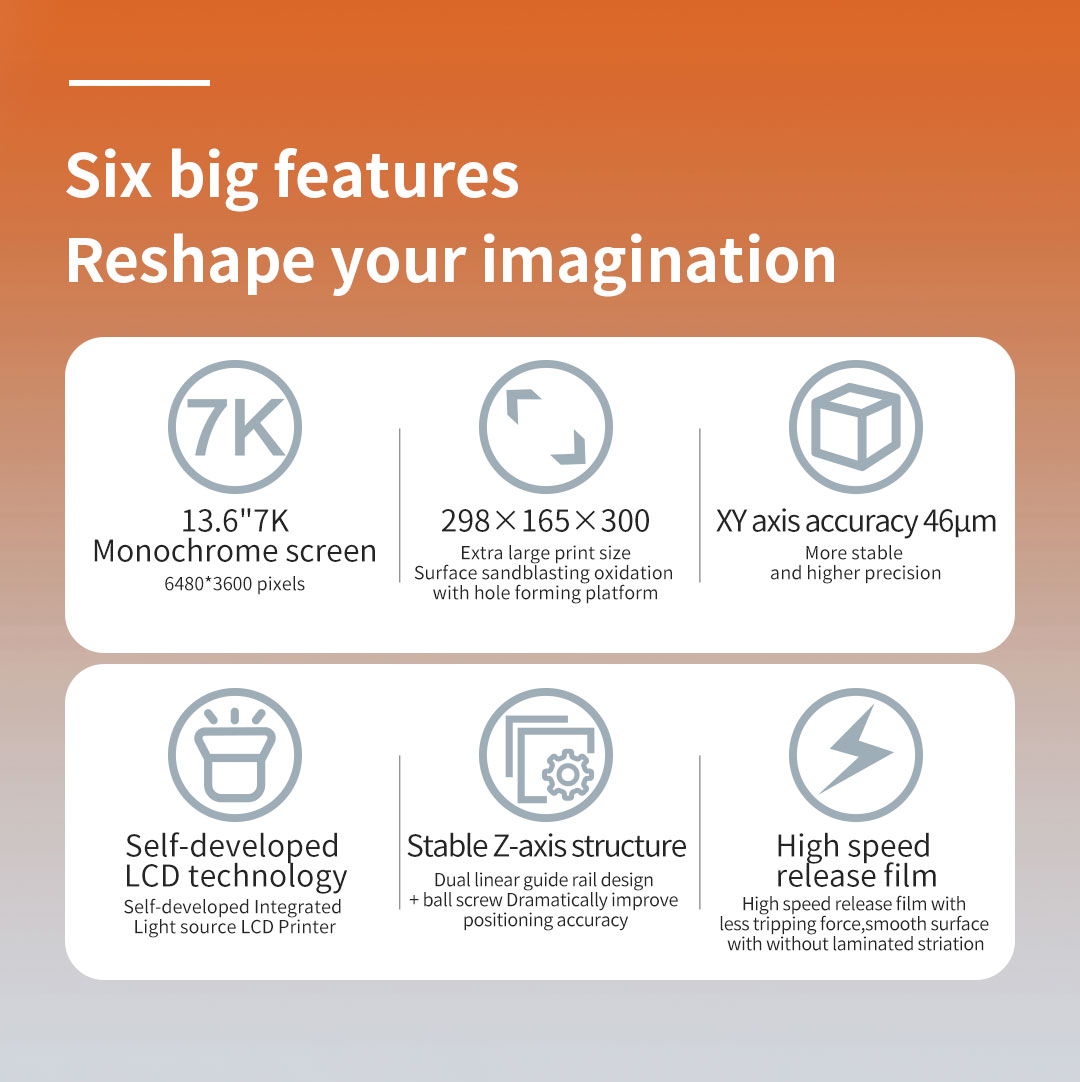 Six big features
Reshape your imagination

7K

13.6"7K
Monochrome screen
6480*3600 pixels

298×165×300
Extra large print size
Surface sandblasting oxidation with hole forming platform

XY axis accuracy 46μm
More stable and higher precision

Self-developed LCD technology
Self-developed Integrated Light source LCD Printer

Stable Z-axis structure
Dual linear guide rail design + ball screw Dramatically improve positioning accuracy

High speed release film
High speed release film with less tripping force,smooth surface with without laminated striation